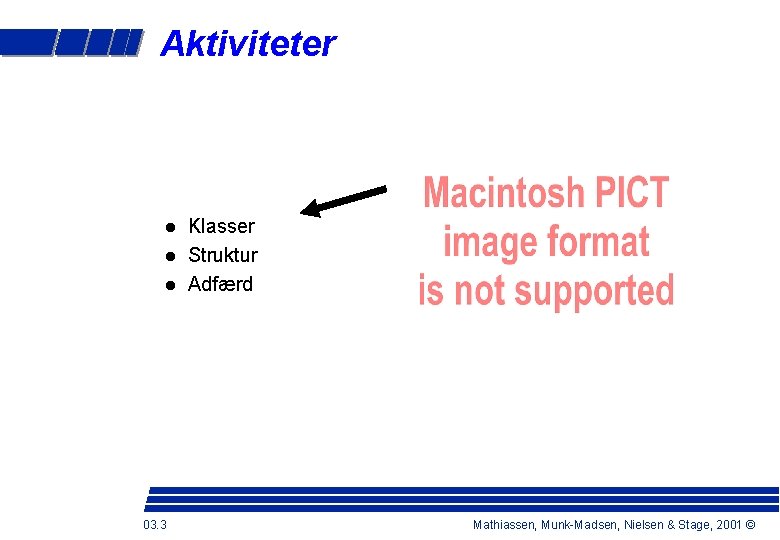 Aktiviteter

- Klasser
- Struktur
- Adfærd

Macintosh PICT image format is not supported

03.3

Mathiassen, Munk-Madsen, Nielsen & Stage, 2001 ©